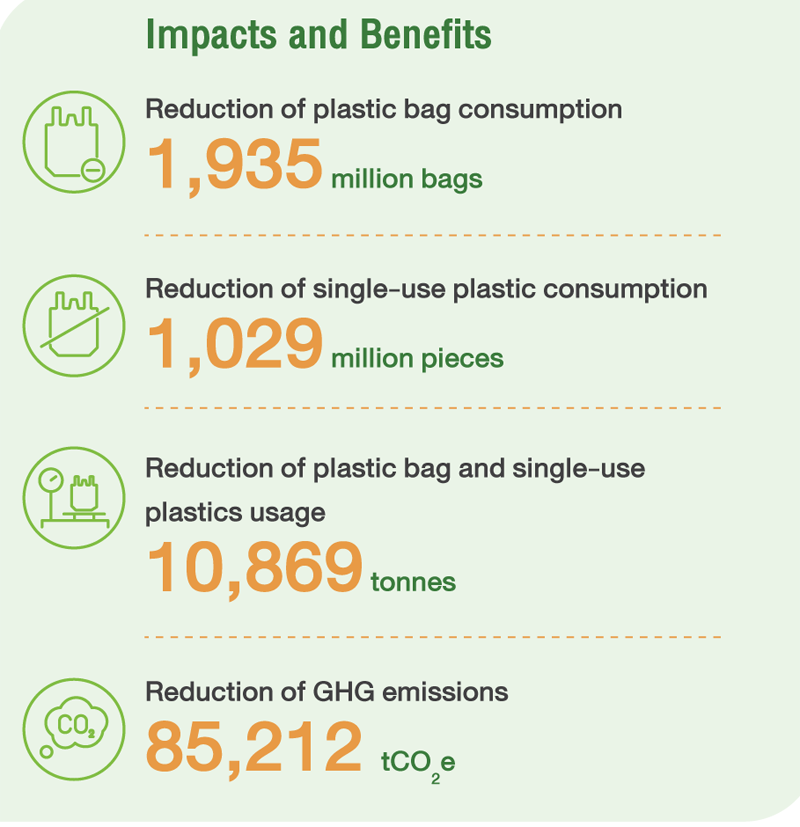 Impacts and Benefits

Reduction of plastic bag consumption
1,935 million bags

Reduction of single-use plastic consumption
1,029 million pieces

Reduction of plastic bag and single-use plastics usage
10,869 tonnes

$CO_2$
Reduction of GHG emissions
85,212 $tCO_2e$